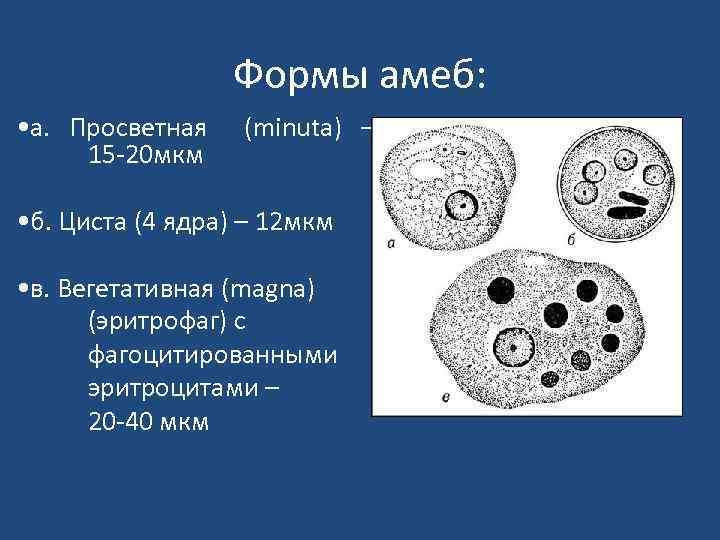 Формы амеб:

•а. Просветная (minuta) – 15-20мкм

•б. Циста (4 ядра) – 12мкм

•в. Вегетативная (magna) (эритрофаг) с фагоцитированными эритроцитами – 20-40 мкм

а

б

в